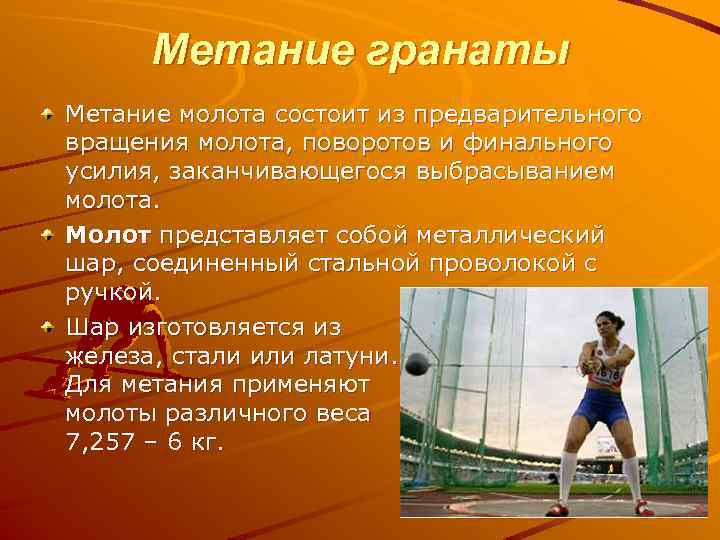 Метание гранаты

Метание молота состоит из предварительного вращения молота, поворотов и финального усилия, заканчивающегося выбрасыванием молота.

Молот представляет собой металлический шар, соединенный стальной проволокой с ручкой.

Шар изготовляется из железа, стали или латуни. Для метания применяют молоты различного веса 7,257 – 6 кг.